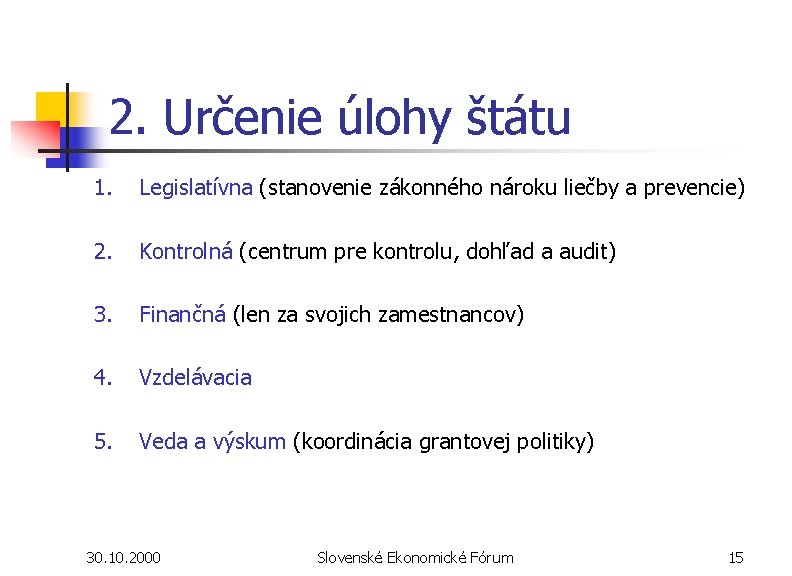 2. Určenie úlohy štátu

1. Legislatívna (stanovenie zákonného nároku liečby a prevencie)

2. Kontrolná (centrum pre kontrolu, dohľad a audit)

3. Finančná (len za svojich zamestnancov)

4. Vzdelávacia

5. Veda a výskum (koordinácia grantovej politiky)

30.10.2000 Slovenské Ekonomické Fórum 15